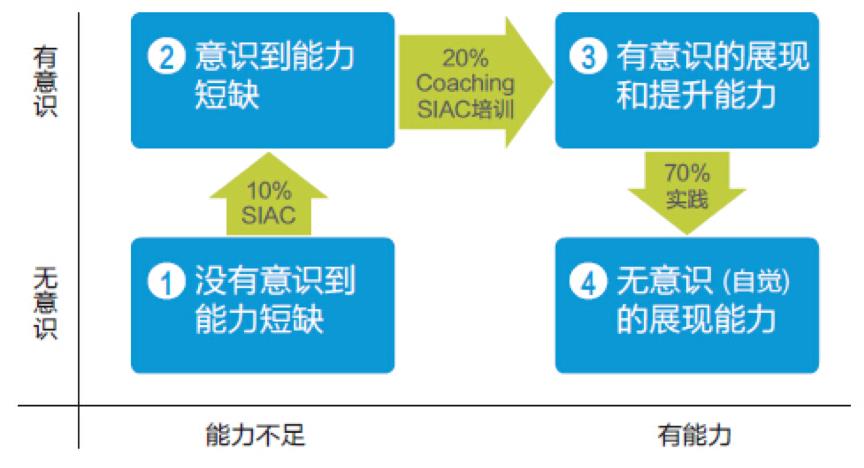 有意识

2 意识到能力短缺

20%
Coaching
SIAC培训

3 有意识的展现和提升能力

10%
SIAC

70%
实践

无意识

1 没有意识到能力短缺

4 无意识 (自觉) 的展现能力

能力不足

有能力